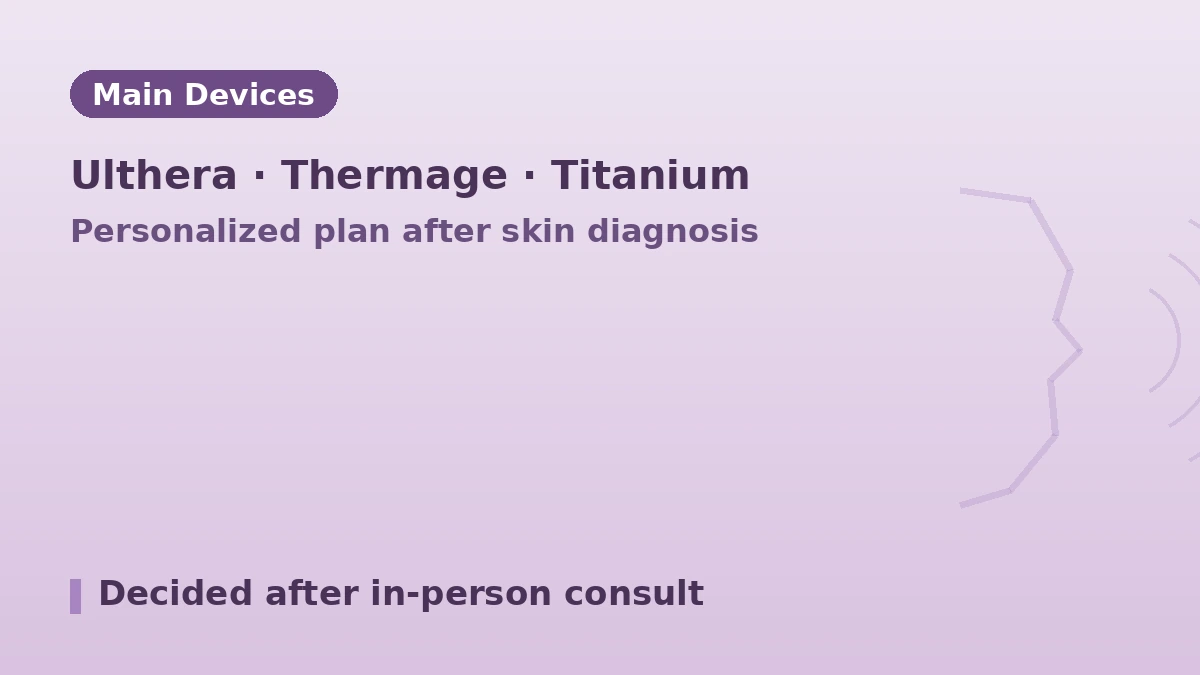 Main Devices

Ulthera · Thermage · Titanium

Personalized plan after skin diagnosis

Decided after in-person consult